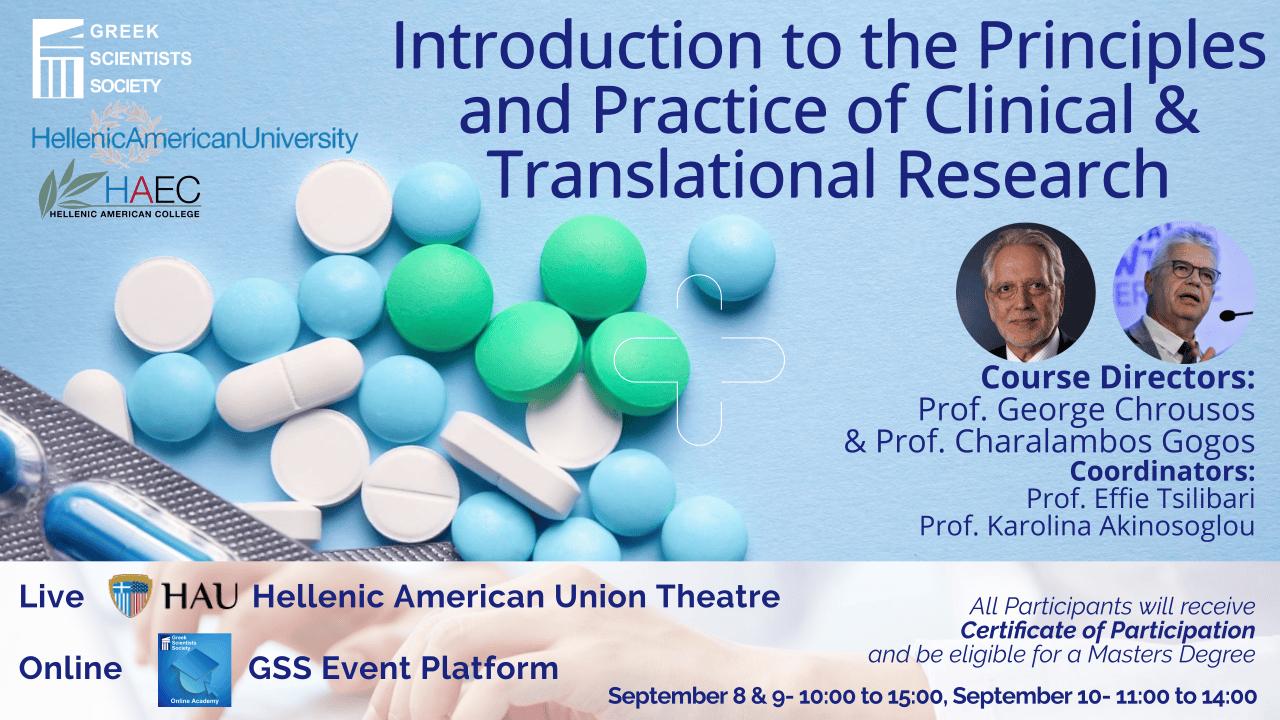 GREEK SCIENTISTS SOCIETY

HellenicAmericanUniversity

HAEC
HELLENIC AMERICAN COLLEGE

Introduction to the Principles and Practice of Clinical & Translational Research

Course Directors:
Prof. George Chrousos
& Prof. Charalambos Gogos
Coordinators:
Prof. Effie Tsilibari
Prof. Karolina Akinosoglou

Live HAU Hellenic American Union Theatre

Online Greek Scientists Society Online Academy GSS Event Platform

All Participants will receive Certificate of Participation and be eligible for a Masters Degree

September 8 & 9- 10:00 to 15:00, September 10- 11:00 to 14:00